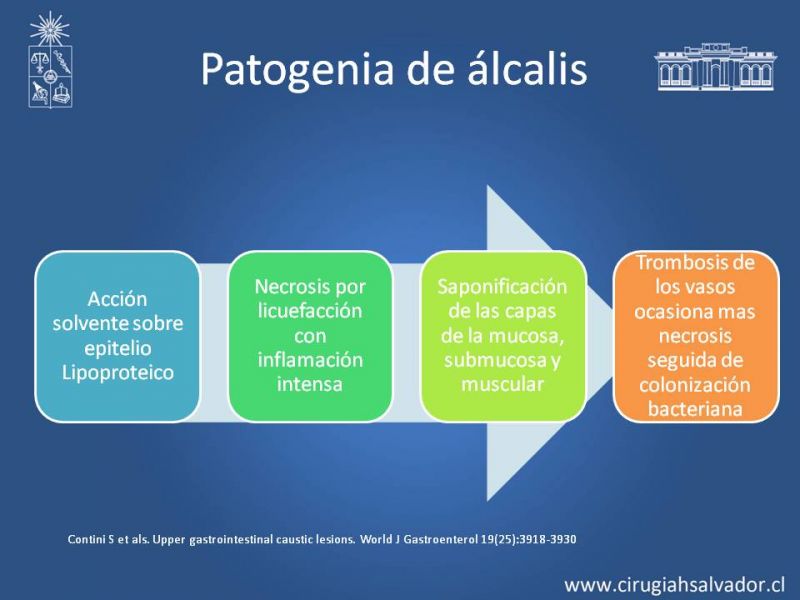 Patogenia de álcalis

Acción solvente sobre epitelio Lipoproteico

Necrosis por licuefacción con inflamación intensa

Saponificación de las capas de la mucosa, submucosa y muscular

Trombosis de los vasos ocasiona mas necrosis seguida de colonización bacteriana

Contini S et als. Upper gastrointestinal caustic lesions. World J Gastroenterol 19(25):3918-3930

www.cirugiahsalvador.cl